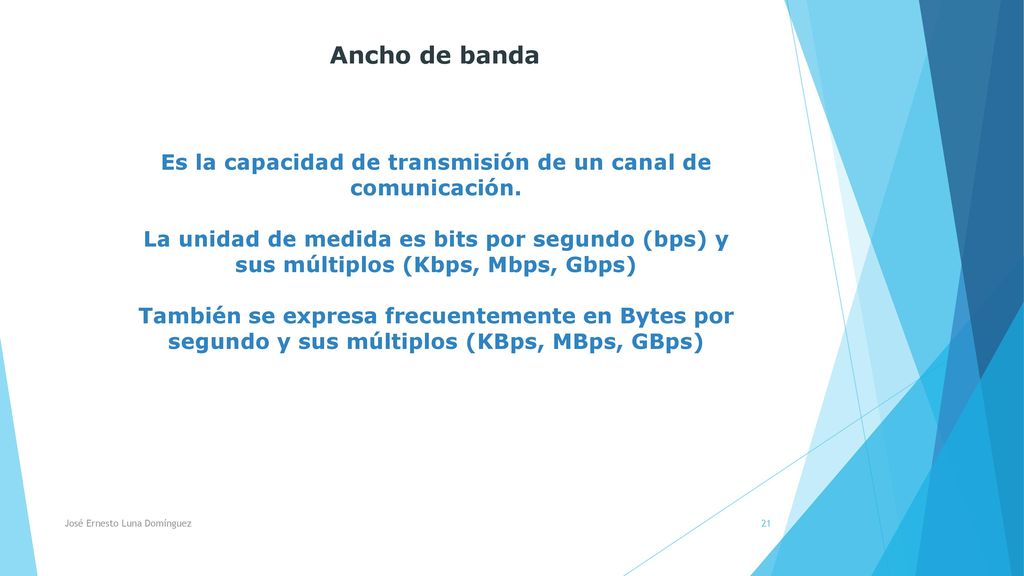 Ancho de banda

Es la capacidad de transmisión de un canal de comunicación.

La unidad de medida es bits por segundo (bps) y sus múltiplos (Kbps, Mbps, Gbps)

También se expresa frecuentemente en Bytes por segundo y sus múltiplos (KBps, MBps, GBps)

José Ernesto Luna Domínguez

21